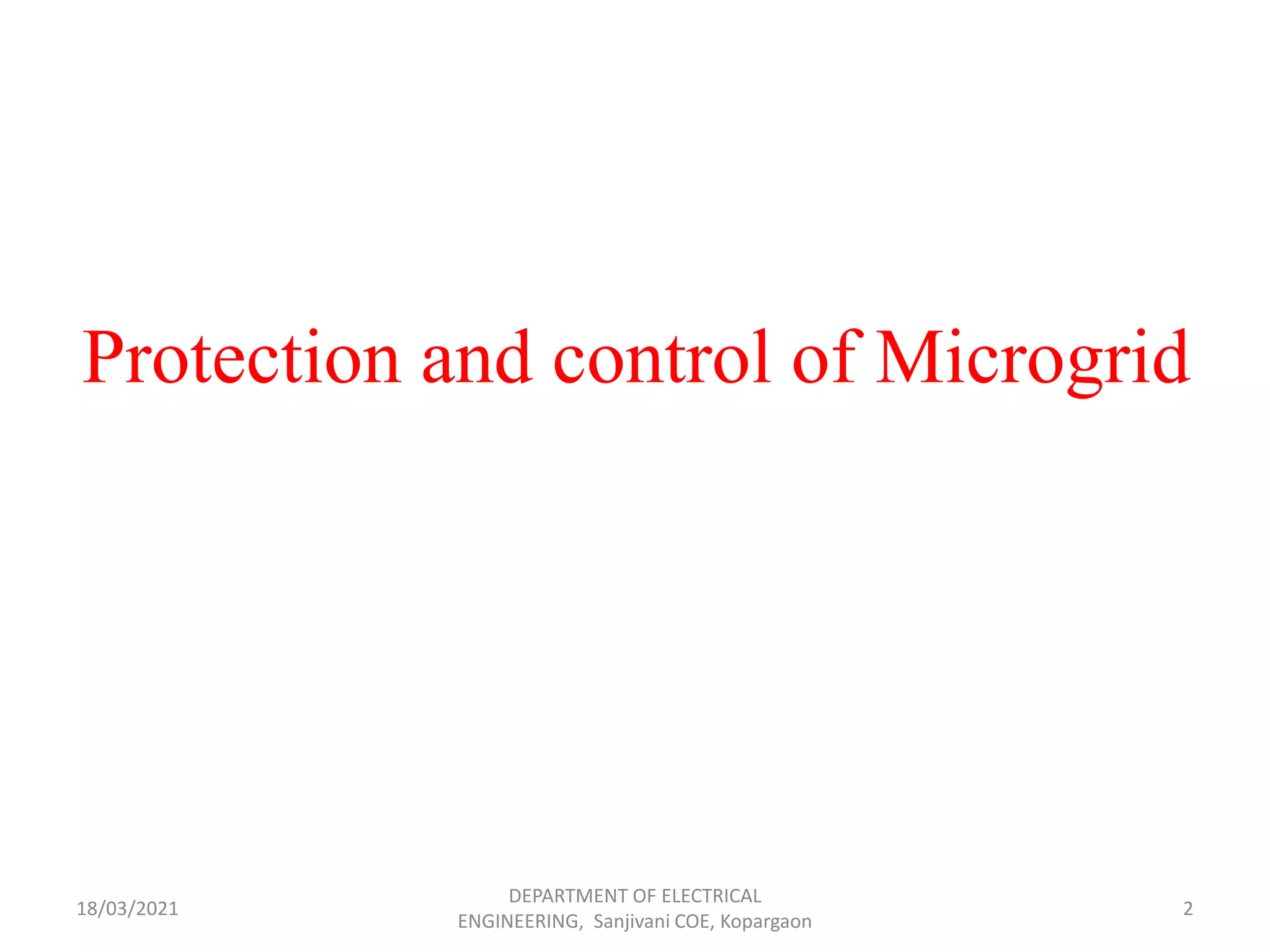 Protection and control of Microgrid

18/03/2021

DEPARTMENT OF ELECTRICAL ENGINEERING, Sanjivani COE, Kopargaon

2